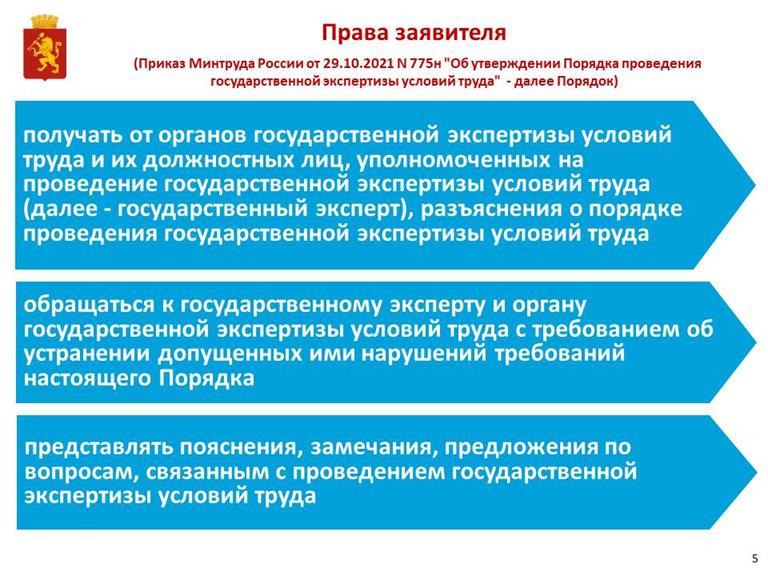 Права заявителя

(Приказ Минтруда России от 29.10.2021 N 775н "Об утверждении Порядка проведения государственной экспертизы условий труда" - далее Порядок)

получать от органов государственной экспертизы условий труда и их должностных лиц, уполномоченных на проведение государственной экспертизы условий труда (далее - государственный эксперт), разъяснения о порядке проведения государственной экспертизы условий труда

обращаться к государственному эксперту и органу государственной экспертизы условий труда с требованием об устранении допущенных ими нарушений требований настоящего Порядка

представлять пояснения, замечания, предложения по вопросам, связанным с проведением государственной экспертизы условий труда

5